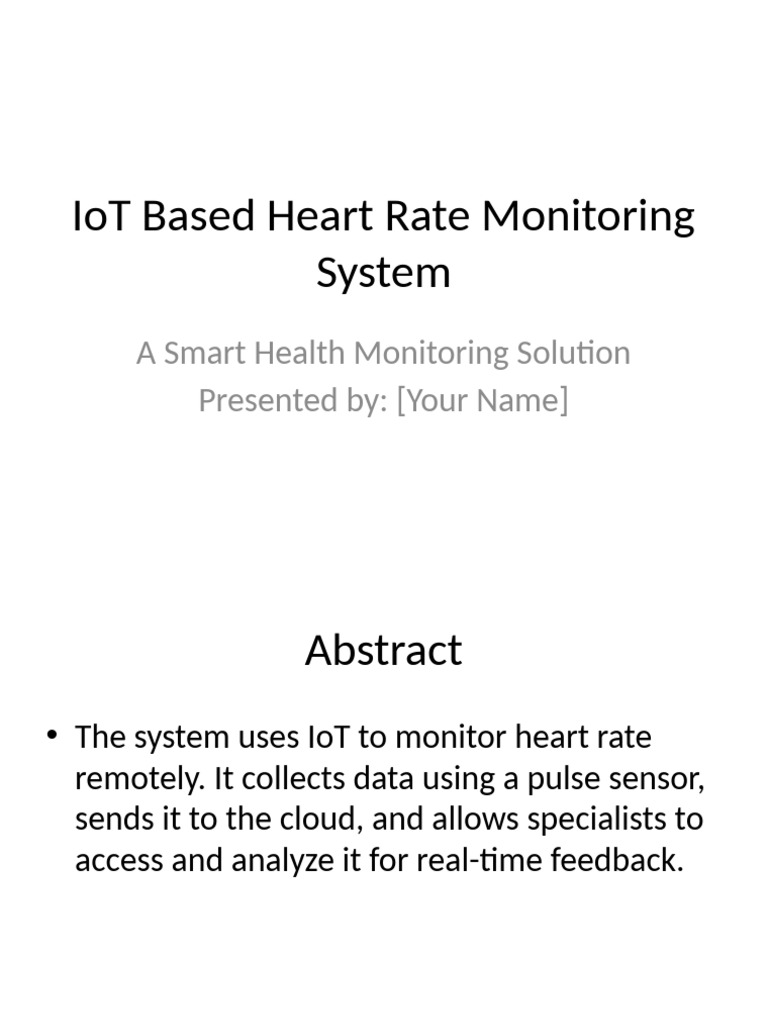 IoT Based Heart Rate Monitoring System

A Smart Health Monitoring Solution
Presented by: [Your Name]

Abstract

• The system uses IoT to monitor heart rate remotely. It collects data using a pulse sensor, sends it to the cloud, and allows specialists to access and analyze it for real-time feedback.